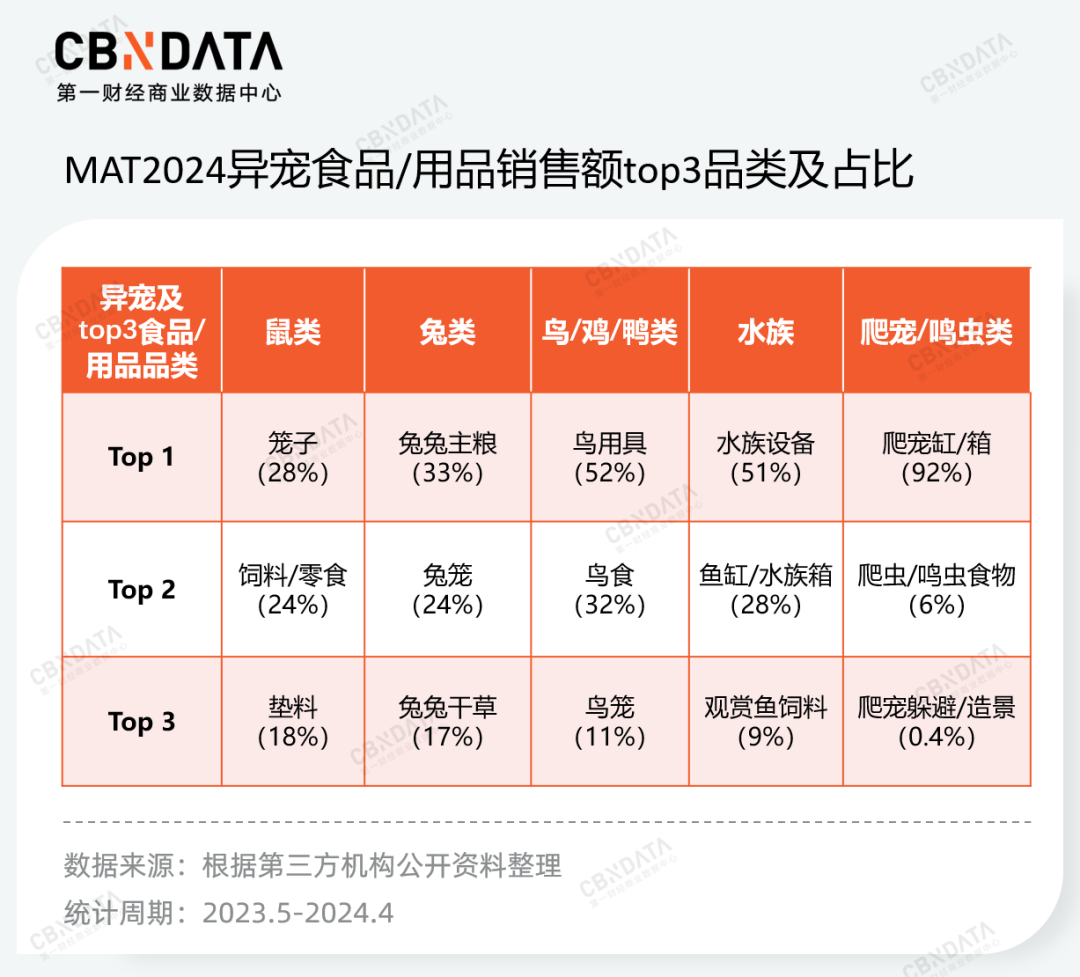 CBNDATA
第一财经商业数据中心

MAT2024异宠食品/用品销售额top3品类及占比

| 异宠及top3食品/用品品类 | 鼠类 | 兔类 | 鸟/鸡/鸭类 | 水族 | 爬宠/鸣虫类 |
|---|---|---|---|---|---|
| Top 1 | 笼子 (28%) | 兔兔主粮 (33%) | 鸟用具 (52%) | 水族设备 (51%) | 爬宠缸/箱 (92%) |
| Top 2 | 饲料/零食 (24%) | 兔笼 (24%) | 鸟食 (32%) | 鱼缸/水族箱 (28%) | 爬虫/鸣虫食物 (6%) |
| Top 3 | 垫料 (18%) | 兔兔干草 (17%) | 鸟笼 (11%) | 观赏鱼饲料 (9%) | 爬宠躲避/造景 (0.4%) |

数据来源：根据第三方机构公开资料整理
统计周期：2023.5-2024.4